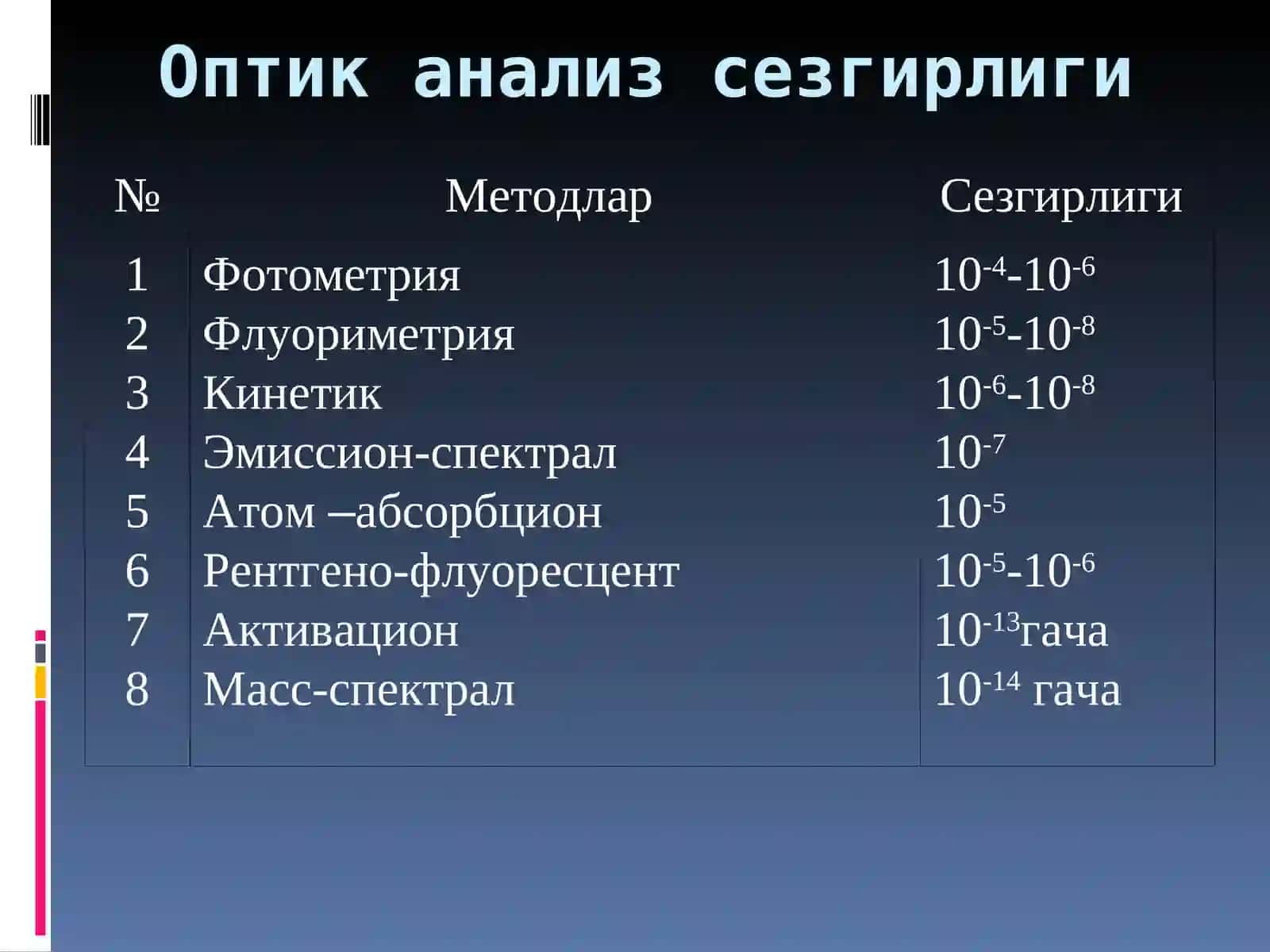 Оптик анализ сезгирлиги

| № | Методлар | Сезгирлиги |
|---|---|---|
| 1 | Фотометрия | $10^{-4}$-$10^{-6}$ |
| 2 | Флуориметрия | $10^{-5}$-$10^{-8}$ |
| 3 | Кинетик | $10^{-6}$-$10^{-8}$ |
| 4 | Эмиссион-спектрал | $10^{-7}$ |
| 5 | Атом –абсорбцион | $10^{-5}$ |
| 6 | Рентгено-флуоресцент | $10^{-5}$-$10^{-6}$ |
| 7 | Активацион | $10^{-13}$гача |
| 8 | Масс-спектрал | $10^{-14}$ гача |